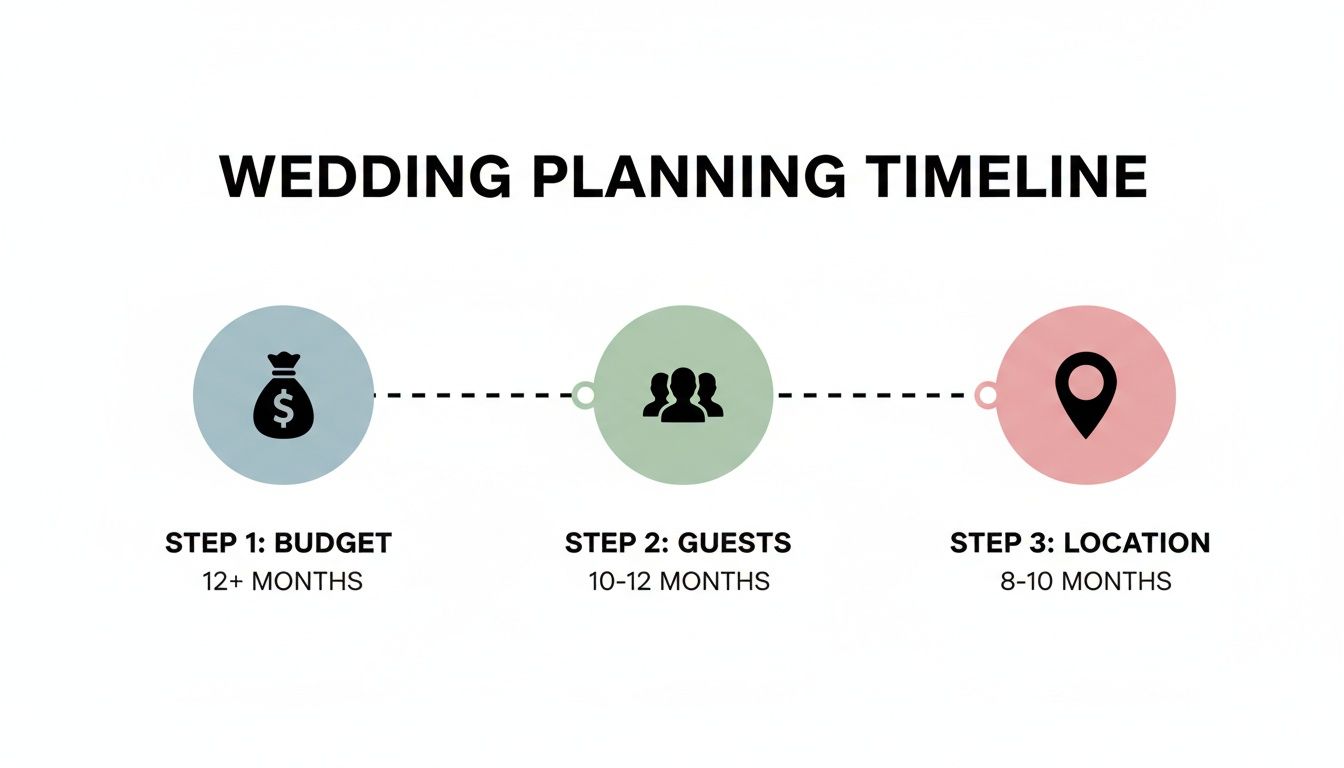 WEDDING PLANNING TIMELINE

$

STEP 1: BUDGET
12+ MONTHS

STEP 2: GUESTS
10-12 MONTHS

STEP 3: LOCATION
8-10 MONTHS